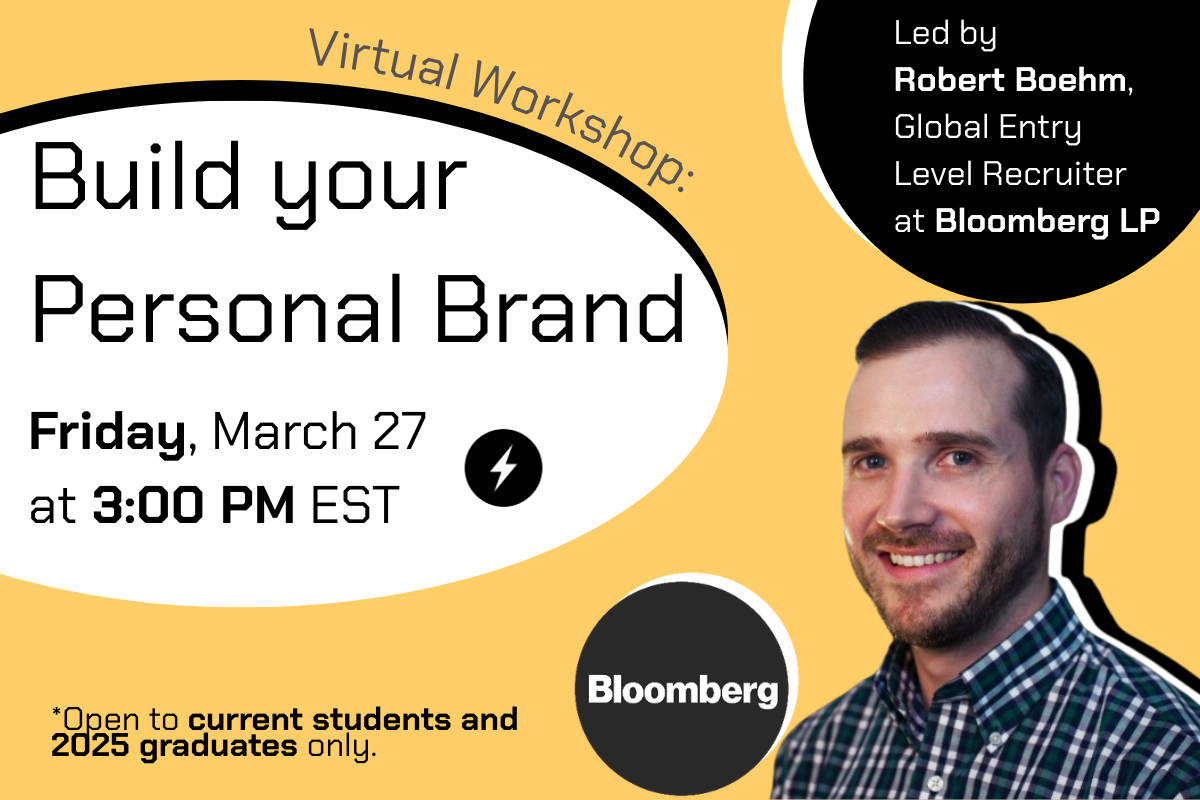 Virtual Workshop:

Build your Personal Brand

Friday, March 27 at 3:00 PM EST

Led by Robert Boehm, Global Entry Level Recruiter at Bloomberg LP

Bloomberg

*Open to current students and 2025 graduates only.